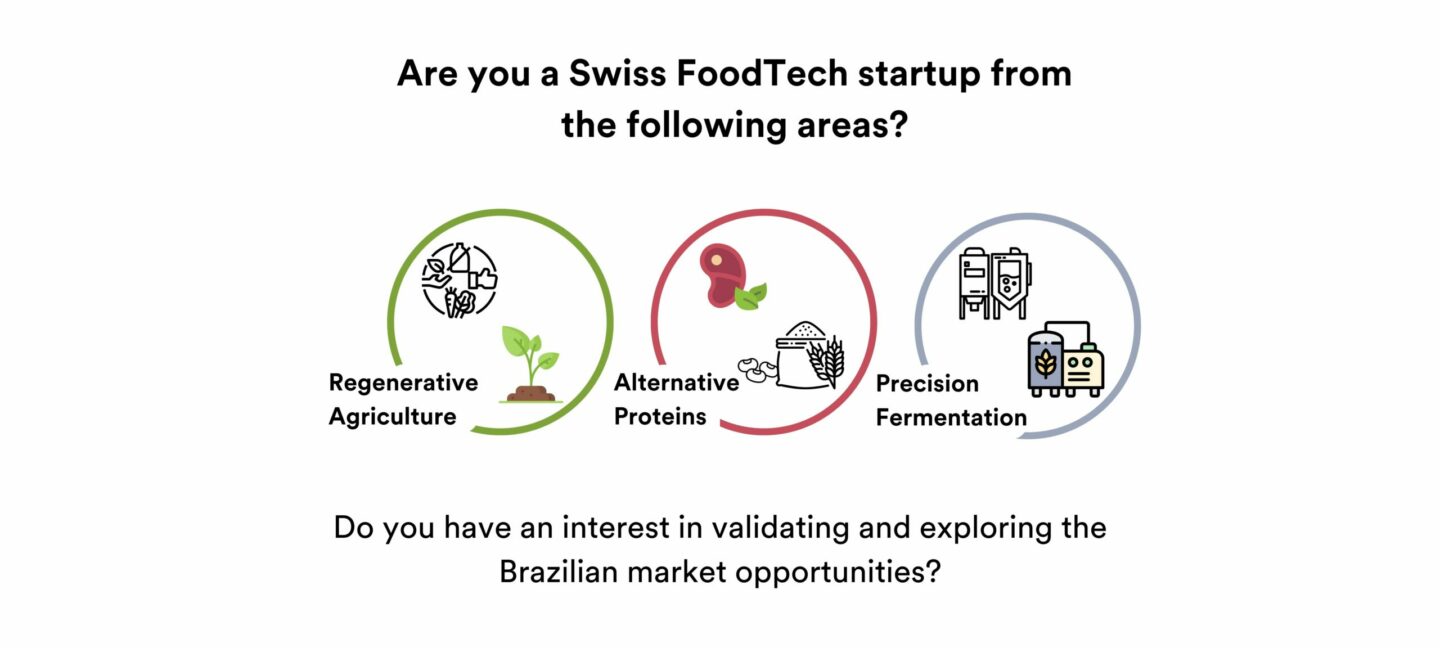 Are you a Swiss FoodTech startup from the following areas?

Regenerative Agriculture

Alternative Proteins

Precision Fermentation

Do you have an interest in validating and exploring the Brazilian market opportunities?